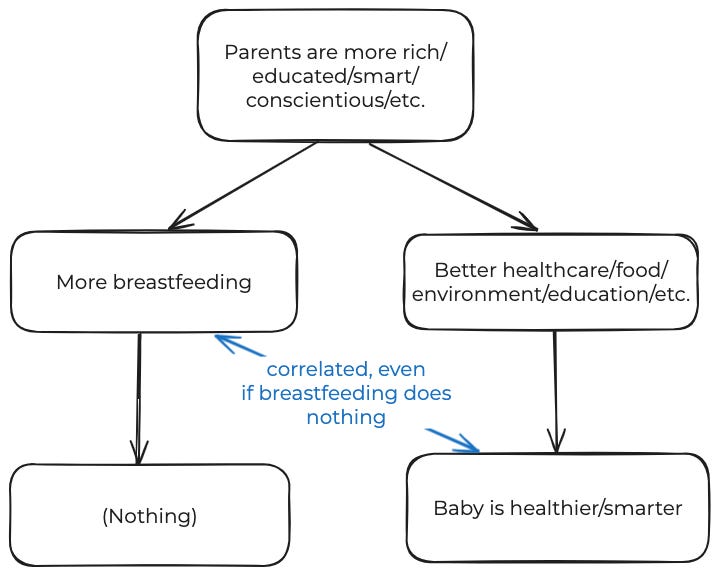 Parents are more rich/ educated/smart/ conscientious/etc.

More breastfeeding

Better healthcare/food/ environment/education/etc.

correlated, even if breastfeeding does nothing

(Nothing)

Baby is healthier/smarter